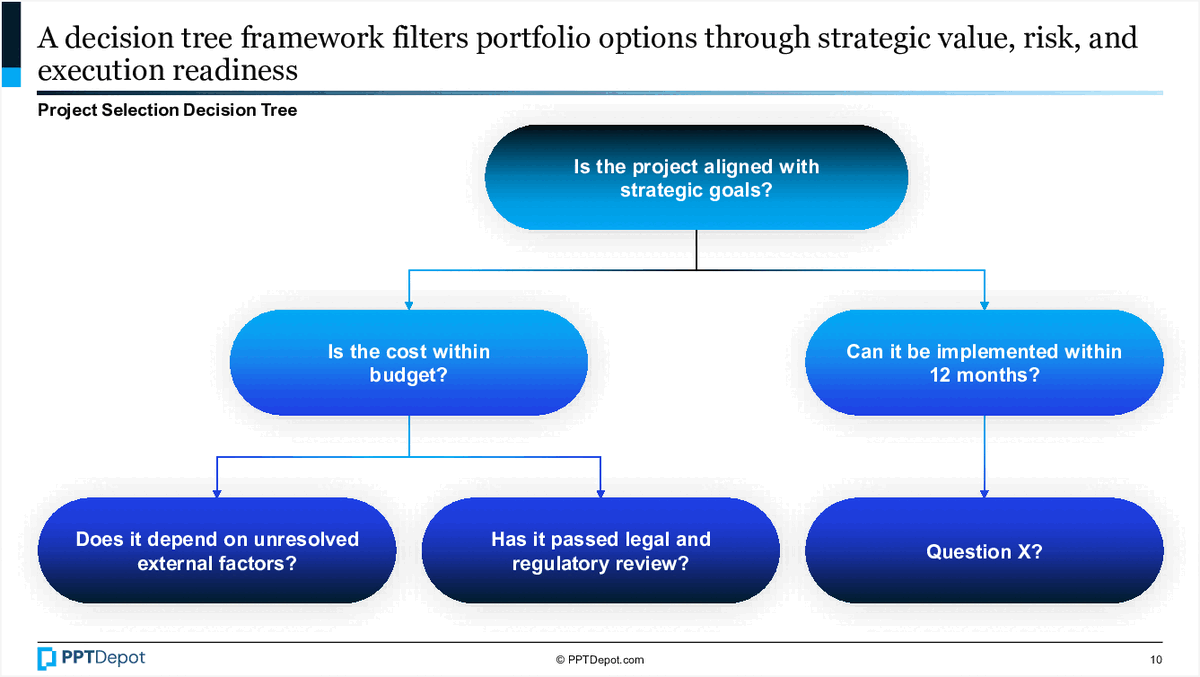 A decision tree framework filters portfolio options through strategic value, risk, and execution readiness

Project Selection Decision Tree

Is the project aligned with strategic goals?

Is the cost within budget?

Can it be implemented within 12 months?

Does it depend on unresolved external factors?

Has it passed legal and regulatory review?

Question X?

PPTDepot

© PPTDepot.com

10